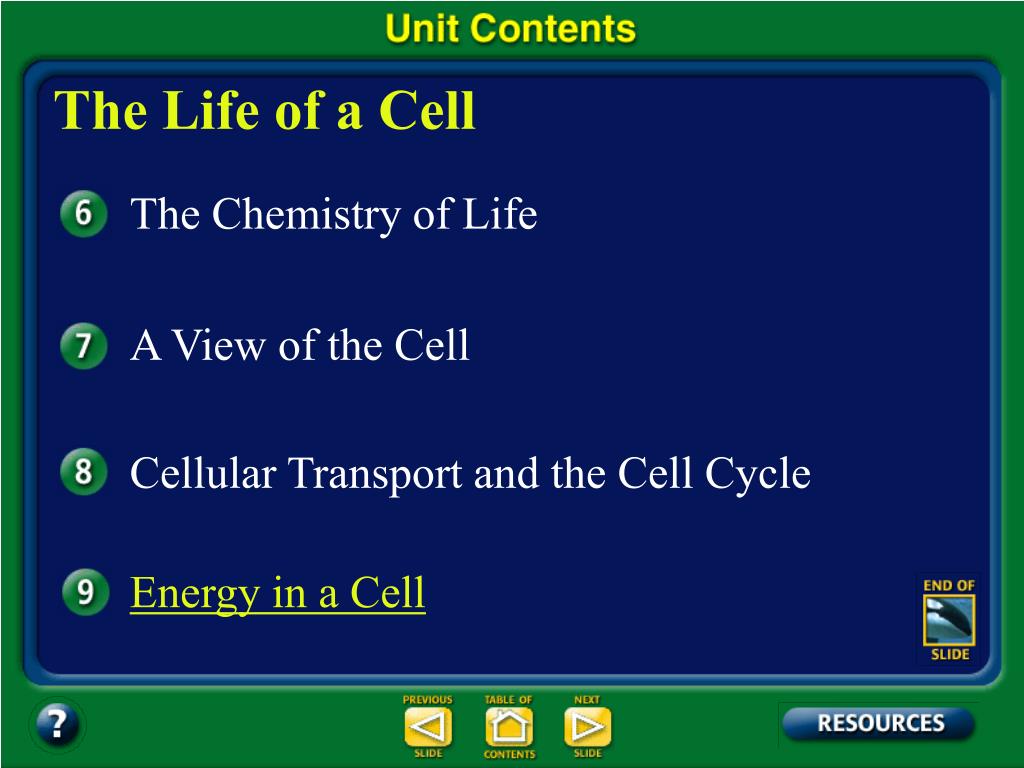 Unit Contents

The Life of a Cell

6 The Chemistry of Life

7 A View of the Cell

8 Cellular Transport and the Cell Cycle

9 Energy in a Cell

END OF SLIDE

?

PREVIOUS SLIDE

TABLE OF CONTENTS

NEXT SLIDE

RESOURCES